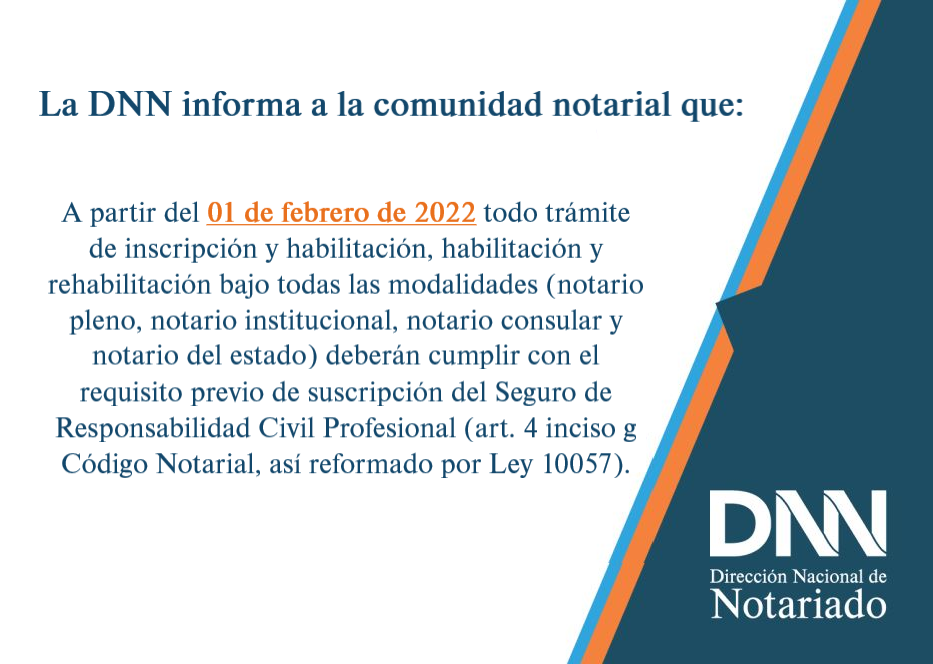 La DNN informa a la comunidad notarial que:

A partir del 01 de febrero de 2022 todo trámite de inscripción y habilitación, habilitación y rehabilitación bajo todas las modalidades (notario pleno, notario institucional, notario consular y notario del estado) deberán cumplir con el requisito previo de suscripción del Seguro de Responsabilidad Civil Profesional (art. 4 inciso g Código Notarial, así reformado por Ley 10057).

DNN
Dirección Nacional de
Notariado